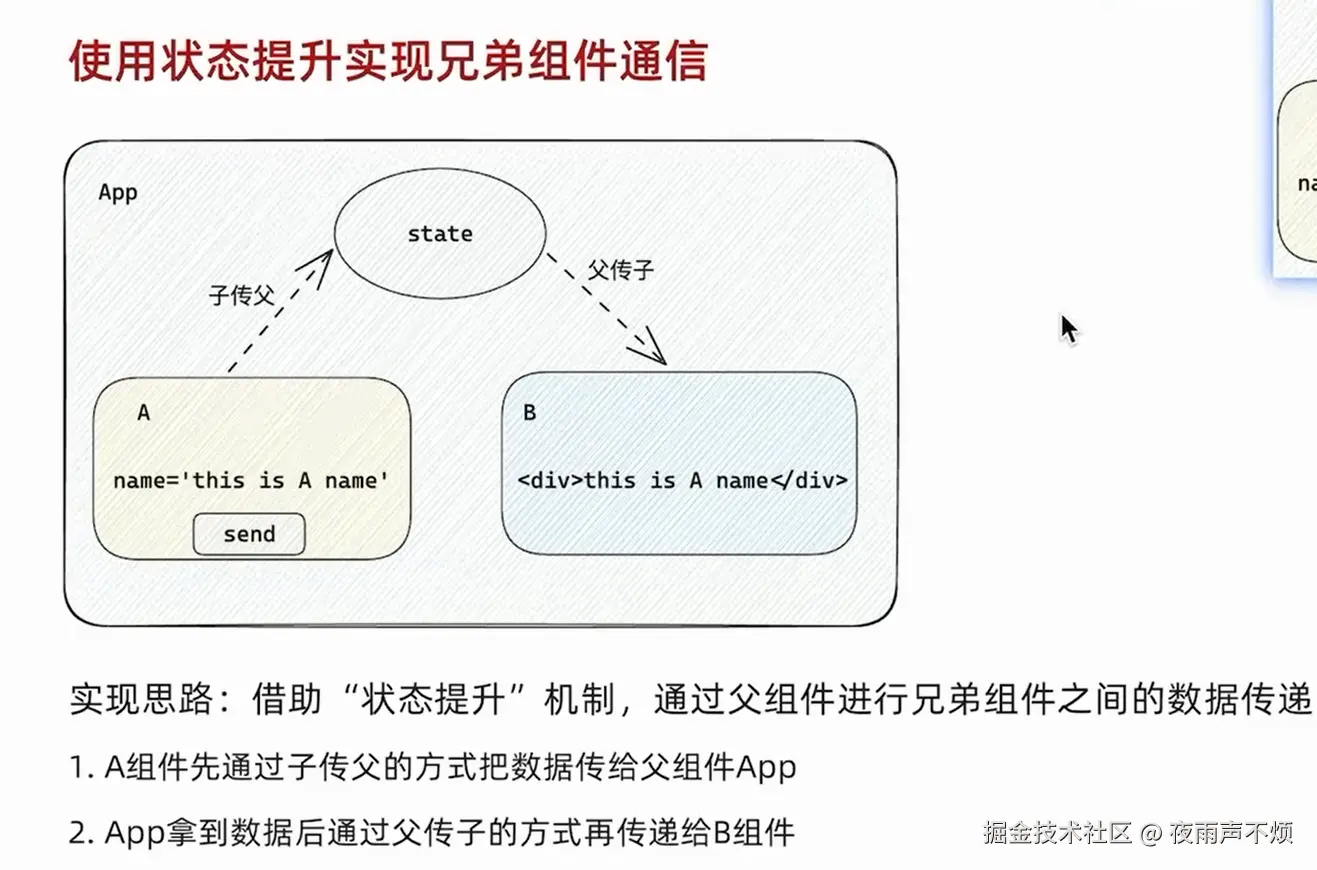 使用状态提升实现兄弟组件通信

App

state

子传父

父传子

A

name='this is A name'

send

B

<div>this is A name</div>

na

实现思路：借助“状态提升”机制，通过父组件进行兄弟组件之间的数据传递

1. A组件先通过子传父的方式把数据传给父组件App

2. App拿到数据后通过父传子的方式再传递给B组件

掘金技术社区 @ 夜雨声不烦